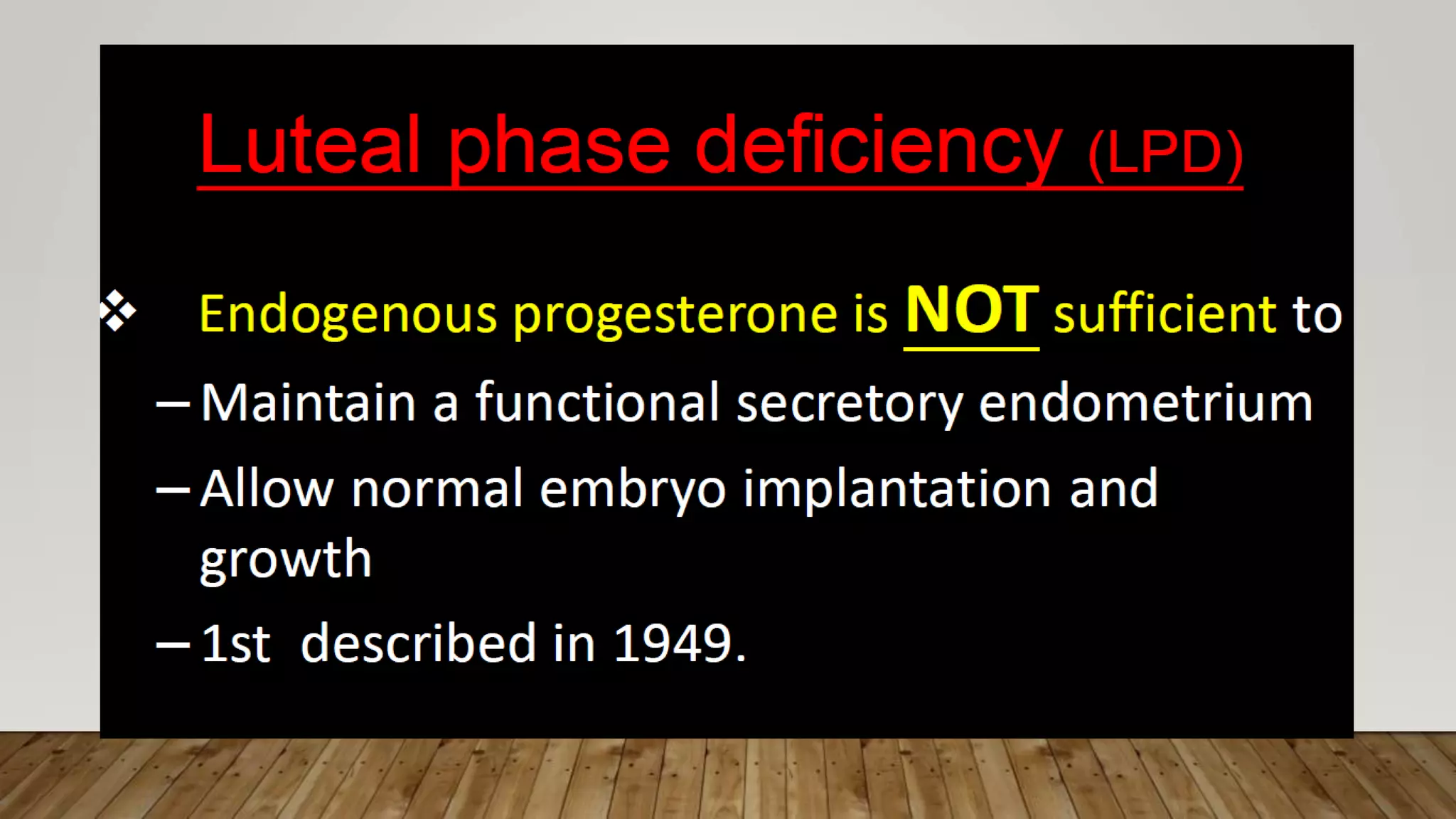 Luteal phase deficiency (LPD)

❖ Endogenous progesterone is NOT sufficient to

– Maintain a functional secretory endometrium

– Allow normal embryo implantation and growth

– 1st described in 1949.